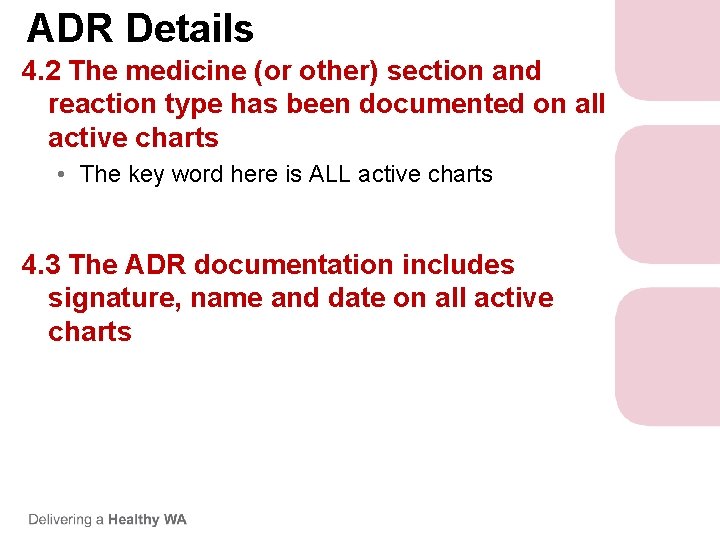 ADR Details

4.2 The medicine (or other) section and reaction type has been documented on all active charts

• The key word here is ALL active charts

4.3 The ADR documentation includes signature, name and date on all active charts

Delivering a Healthy WA